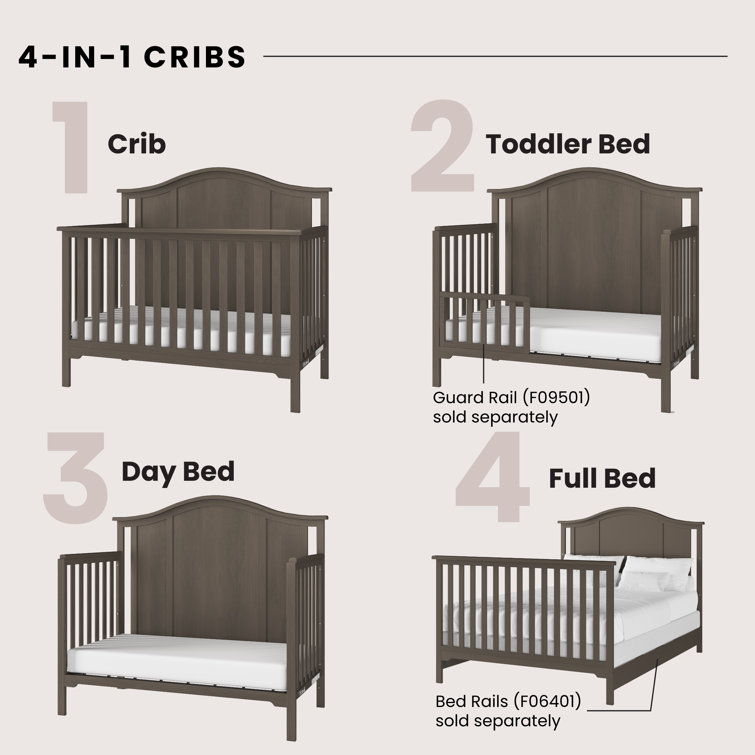 4-IN-1 CRIBS

1 Crib

2 Toddler Bed

Guard Rail (F09501) sold separately

3 Day Bed

4 Full Bed

Bed Rails (F06401) sold separately